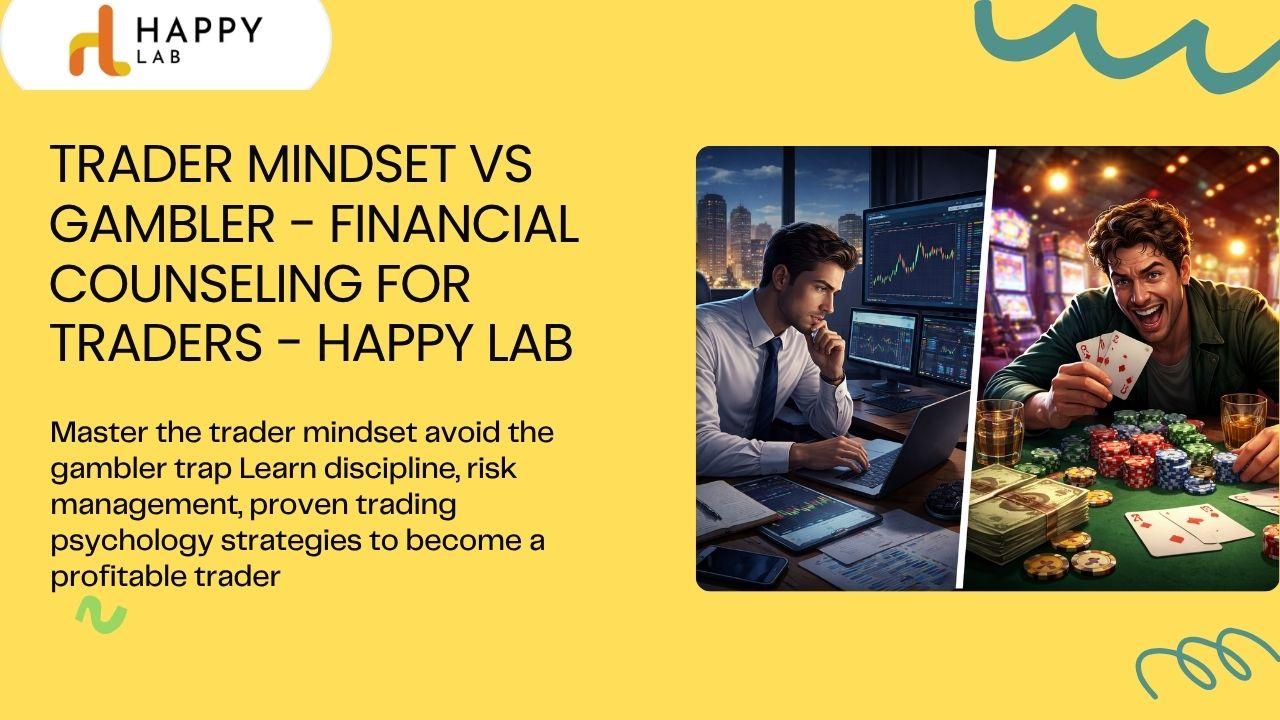 HAPPY
LAB

TRADER MINDSET VS GAMBLER - FINANCIAL COUNSELING FOR TRADERS - HAPPY LAB

Master the trader mindset avoid the gambler trap Learn discipline, risk management, proven trading psychology strategies to become a profitable trader